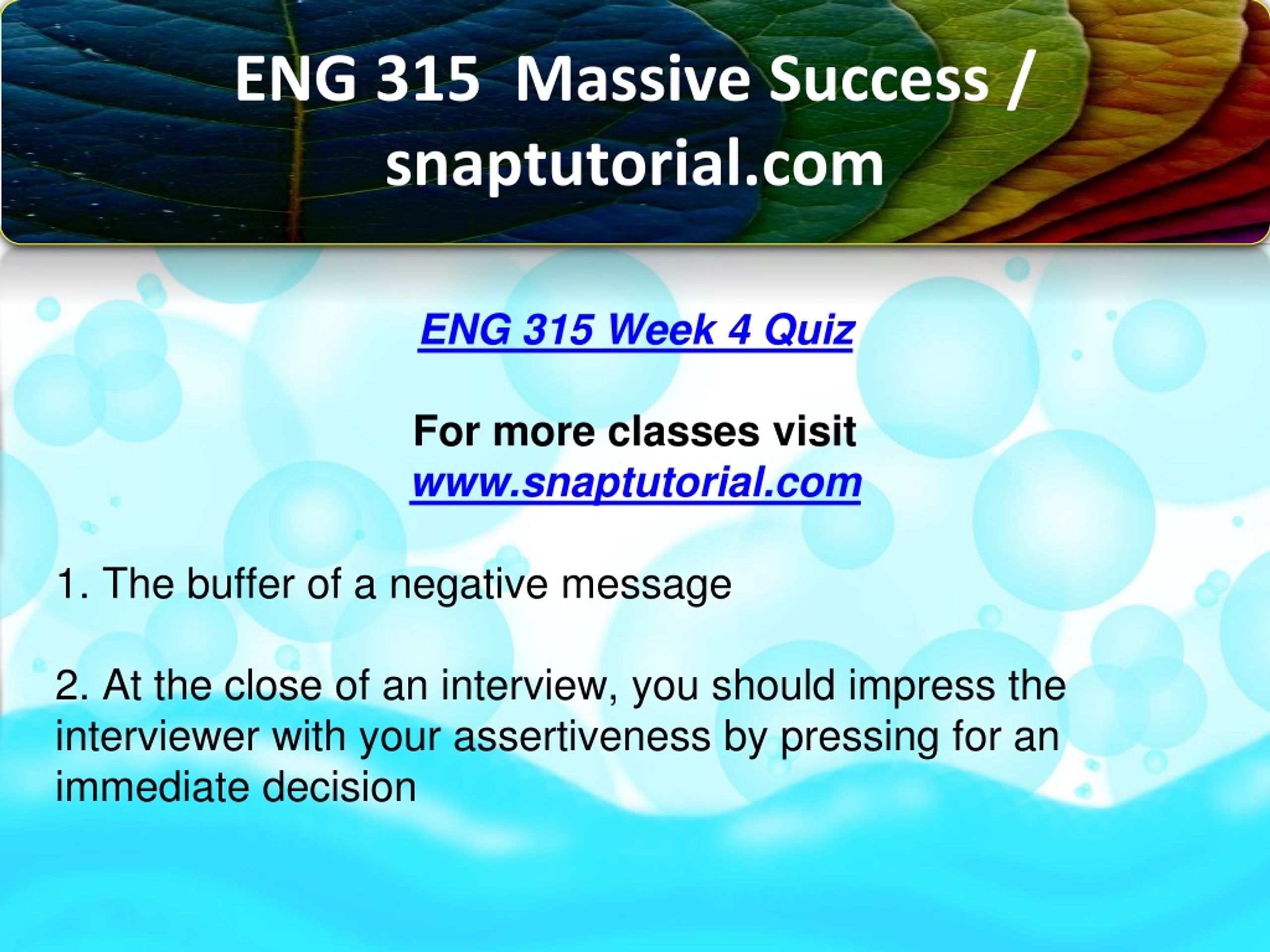 ENG 315 Massive Success / snaptutorial.com

ENG 315 Week 4 Quiz

For more classes visit
www.snaptutorial.com

1. The buffer of a negative message

2. At the close of an interview, you should impress the interviewer with your assertiveness by pressing for an immediate decision